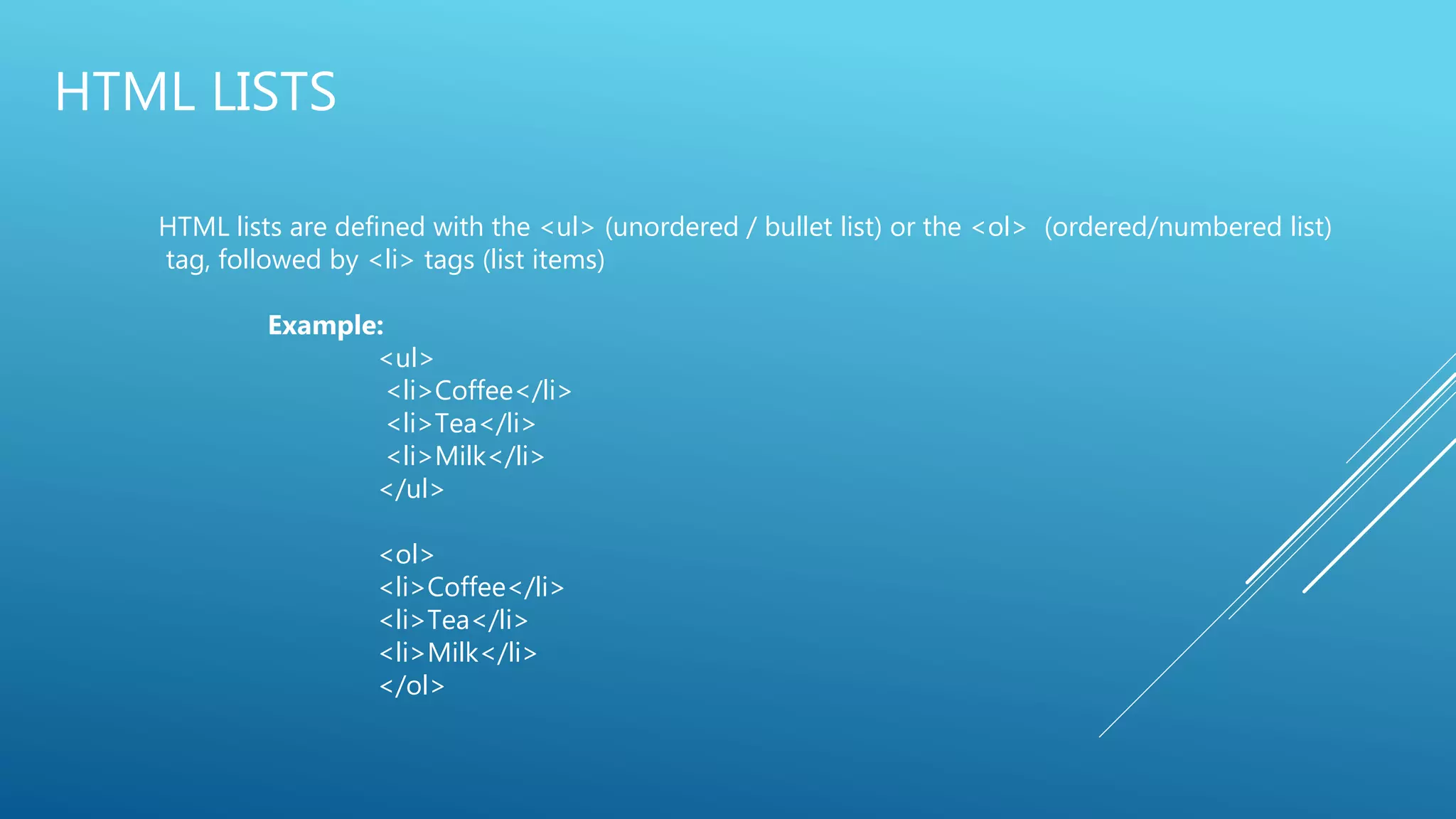 HTML LISTS

HTML lists are defined with the <ul> (unordered / bullet list) or the <ol> (ordered/numbered list) tag, followed by <li> tags (list items)

**Example:**
<ul>
<li>Coffee</li>
<li>Tea</li>
<li>Milk</li>
</ul>

<ol>
<li>Coffee</li>
<li>Tea</li>
<li>Milk</li>
</ol>